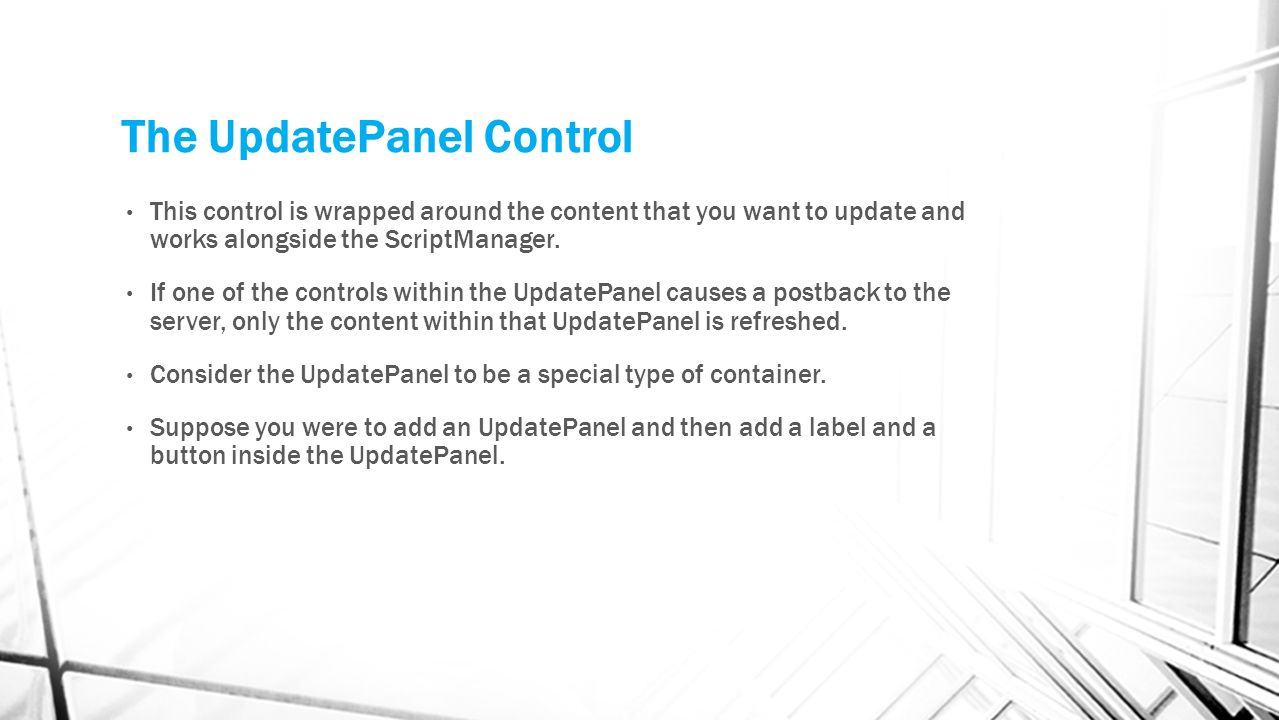 The UpdatePanel Control

• This control is wrapped around the content that you want to update and works alongside the ScriptManager.

• If one of the controls within the UpdatePanel causes a postback to the server, only the content within that UpdatePanel is refreshed.

• Consider the UpdatePanel to be a special type of container.

• Suppose you were to add an UpdatePanel and then add a label and a button inside the UpdatePanel.